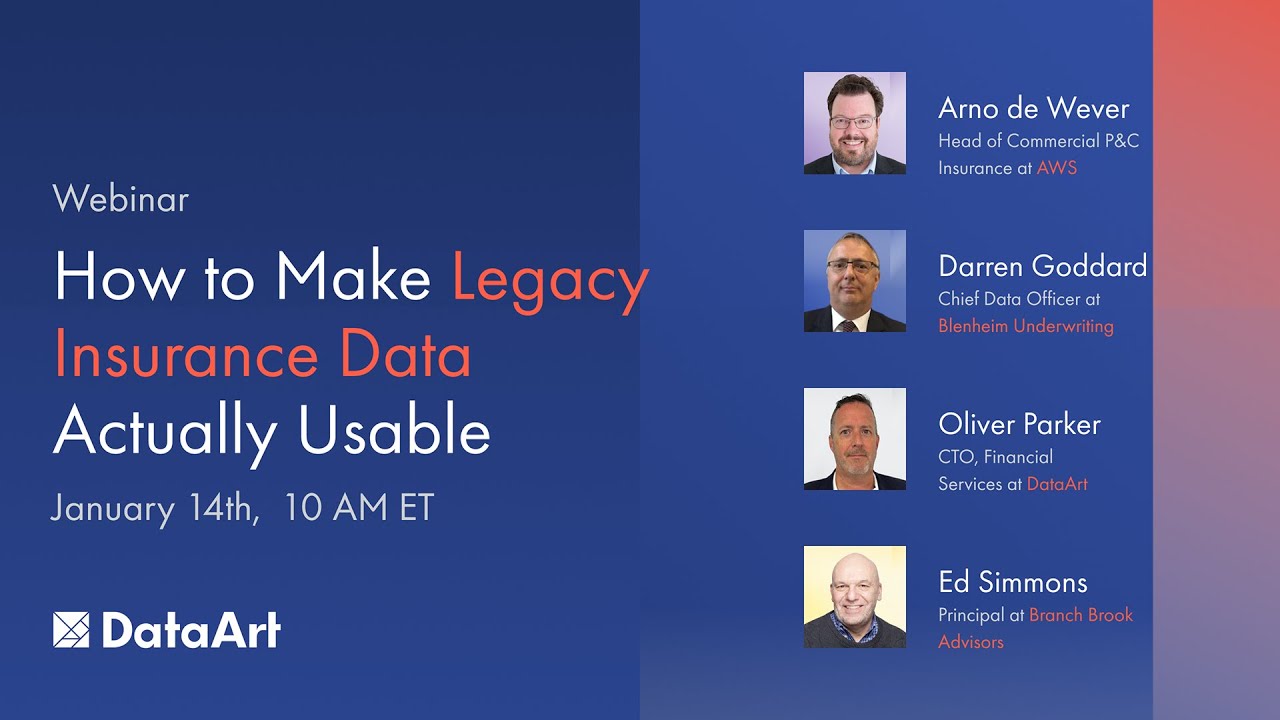 Webinar

How to Make Legacy Insurance Data Actually Usable

January 14th, 10 AM ET

DataArt

Arno de Wever
Head of Commercial P&C Insurance at AWS

Darren Goddard
Chief Data Officer at Blenheim Underwriting

Oliver Parker
CTO, Financial Services at DataArt

Ed Simmons
Principal at Branch Brook Advisors